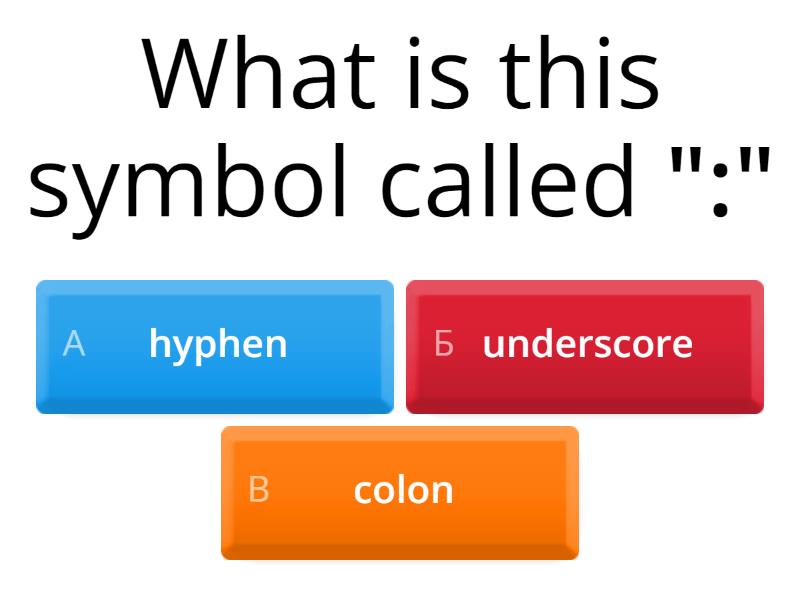 What is this symbol called ":"

А hyphen

Б underscore

В colon